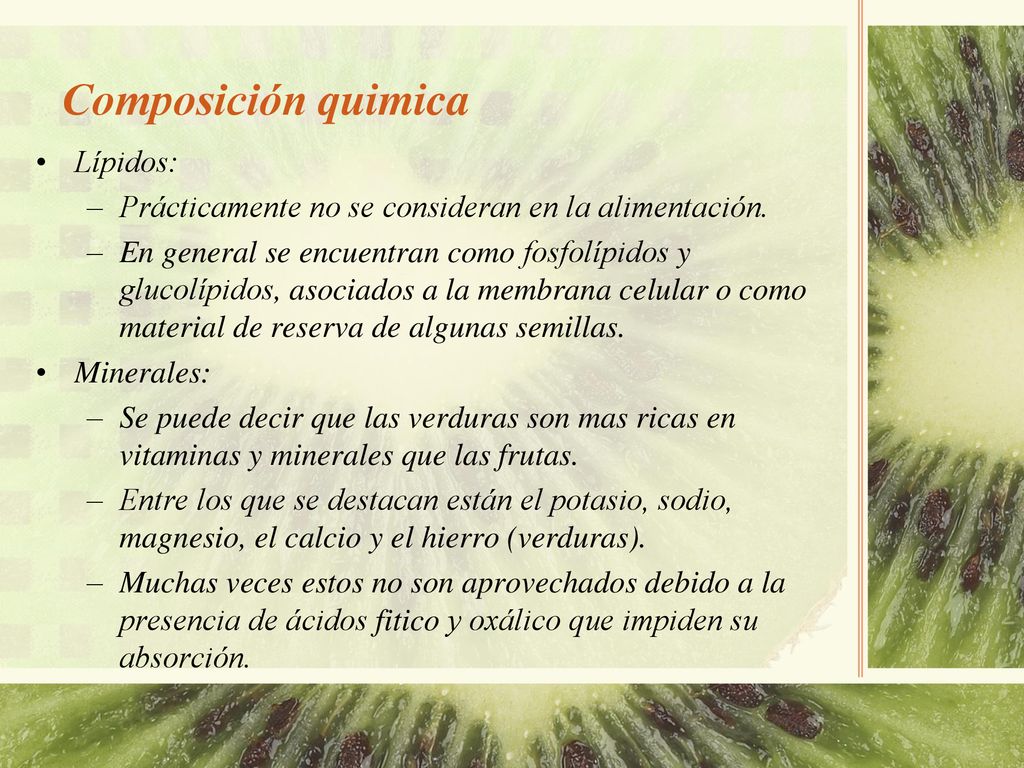 Composición quimica

• Lípidos:
– Prácticamente no se consideran en la alimentación.
– En general se encuentran como fosfolípidos y glucolípidos, asociados a la membrana celular o como material de reserva de algunas semillas.
• Minerales:
– Se puede decir que las verduras son mas ricas en vitaminas y minerales que las frutas.
– Entre los que se destacan están el potasio, sodio, magnesio, el calcio y el hierro (verduras).
– Muchas veces estos no son aprovechados debido a la presencia de ácidos fitico y oxálico que impiden su absorción.